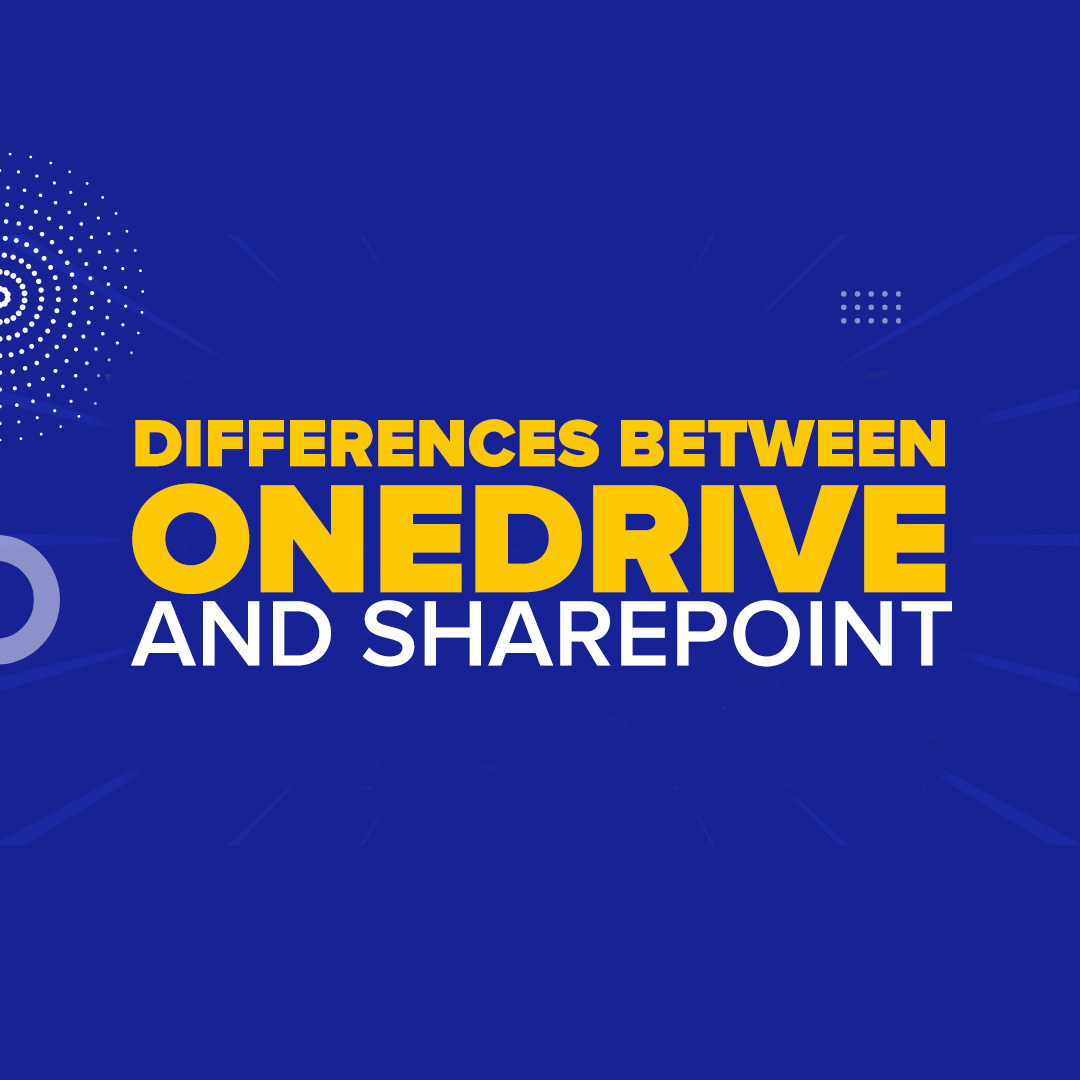 DIFFERENCES BETWEEN
ONEDRIVE
AND SHAREPOINT